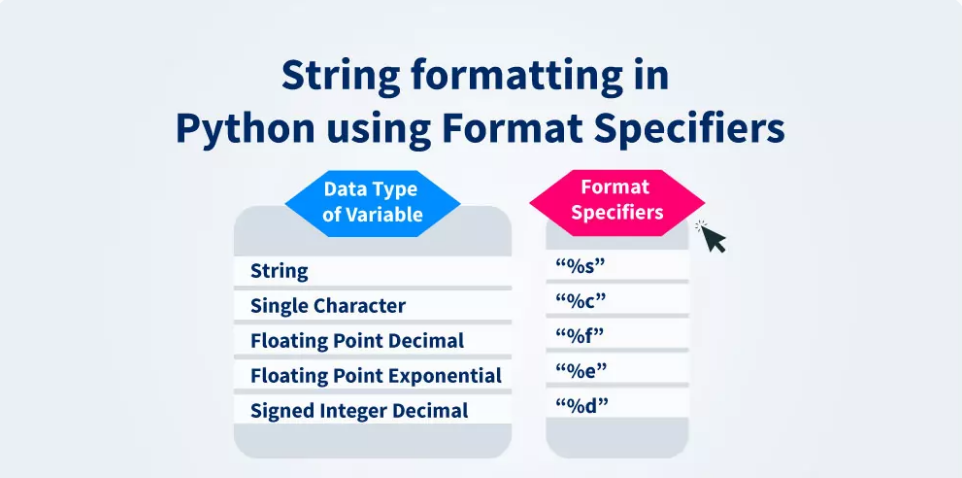 String formatting in Python using Format Specifiers

| Data Type of Variable | Format Specifiers |
|---|---|
| String | “%s” |
| Single Character | “%c” |
| Floating Point Decimal | “%f” |
| Floating Point Exponential | “%e” |
| Signed Integer Decimal | “%d” |